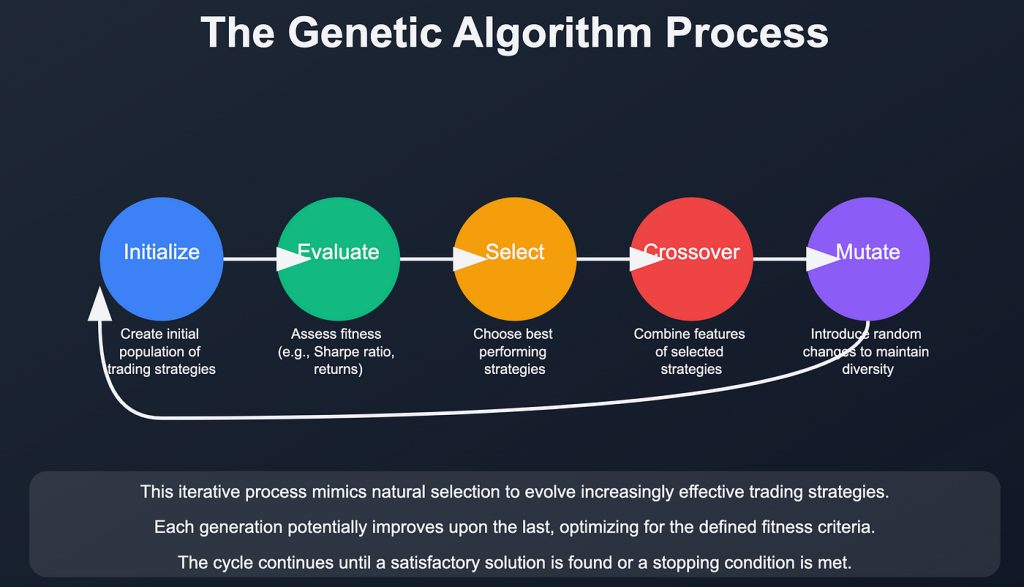 The Genetic Algorithm Process

Initialize

Create initial population of trading strategies

Evaluate

Assess fitness (e.g., Sharpe ratio, returns)

Select

Choose best performing strategies

Crossover

Combine features of selected strategies

Mutate

Introduce random changes to maintain diversity

This iterative process mimics natural selection to evolve increasingly effective trading strategies.

Each generation potentially improves upon the last, optimizing for the defined fitness criteria.

The cycle continues until a satisfactory solution is found or a stopping condition is met.